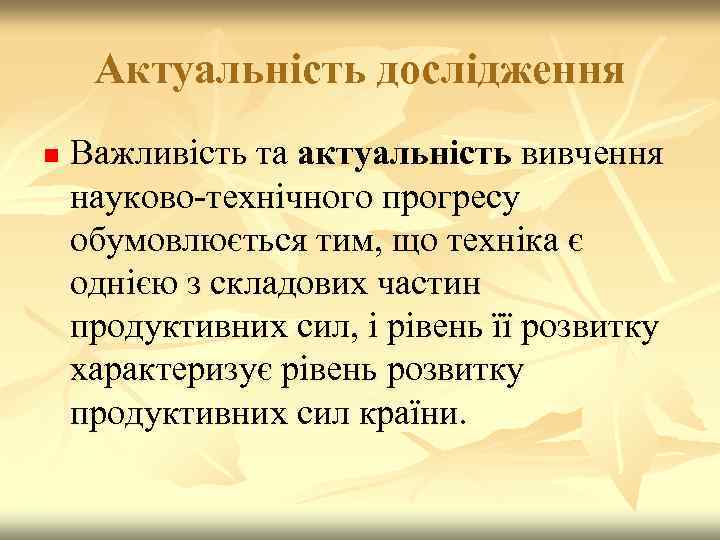 Актуальність дослідження

Важливість та актуальність вивчення науково-технічного прогресу обумовлюється тим, що техніка є однією з складових частин продуктивних сил, і рівень її розвитку характеризує рівень розвитку продуктивних сил країни.